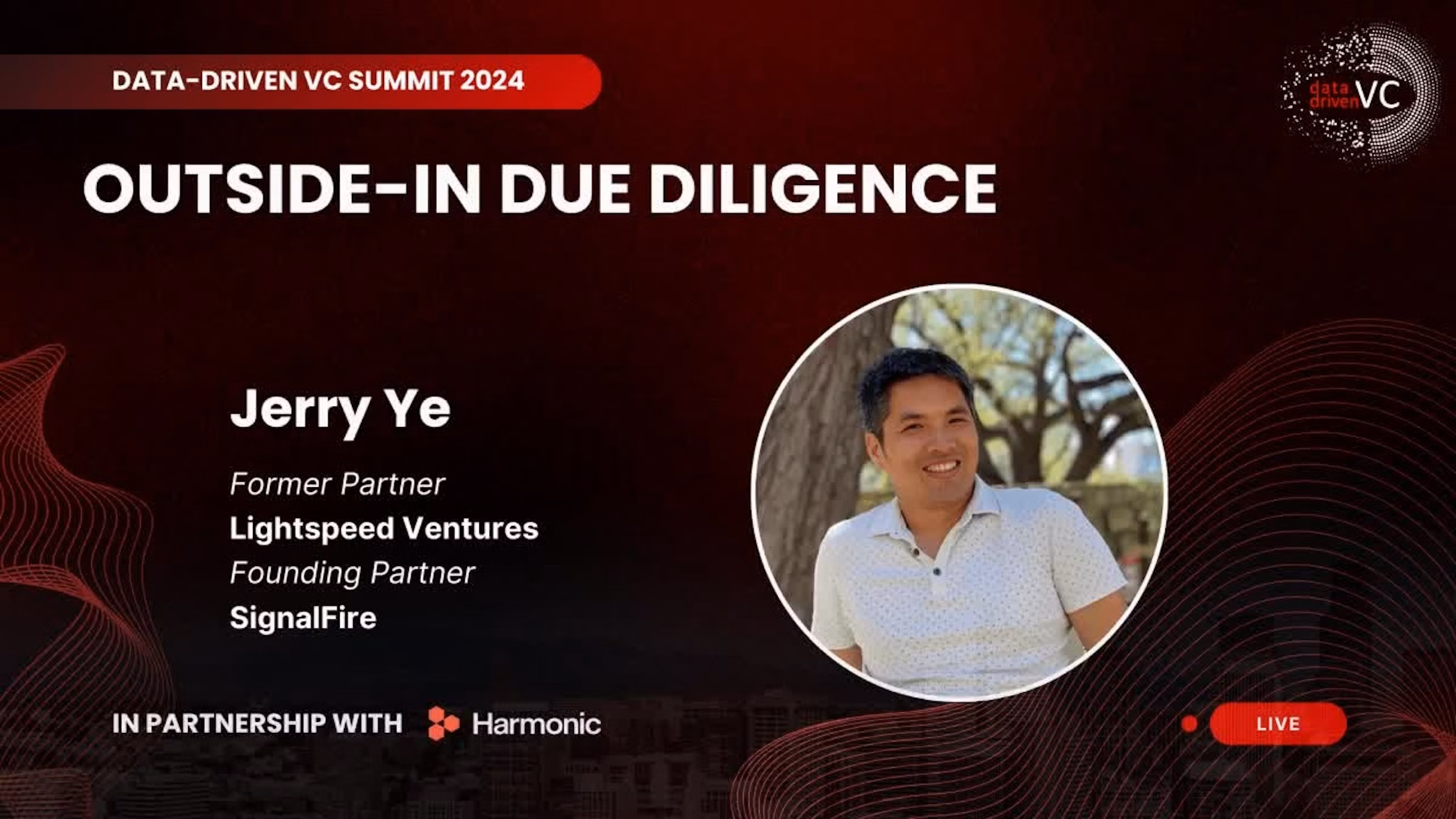 DATA-DRIVEN VC SUMMIT 2024

data driven VC

OUTSIDE-IN DUE DILIGENCE

Jerry Ye

Former Partner
Lightspeed Ventures
Founding Partner
SignalFire

IN PARTNERSHIP WITH Harmonic

LIVE